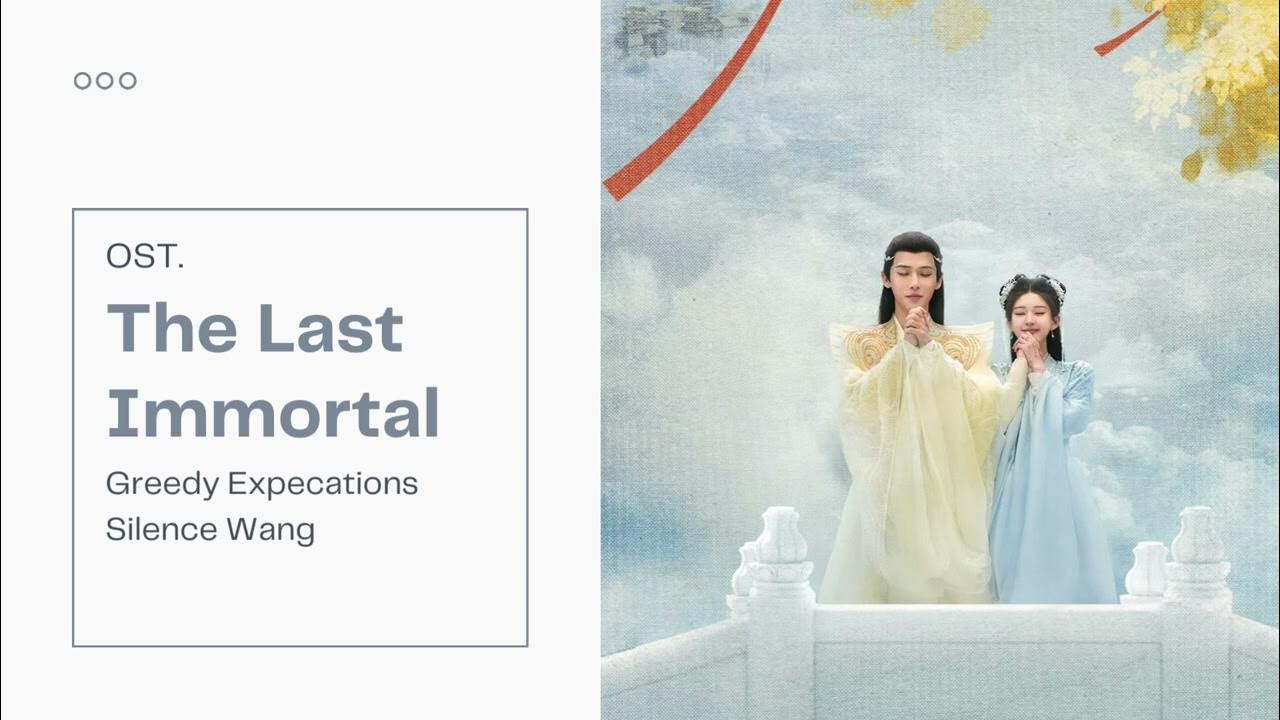 OST.

The Last Immortal

Greedy Expecations
Silence Wang